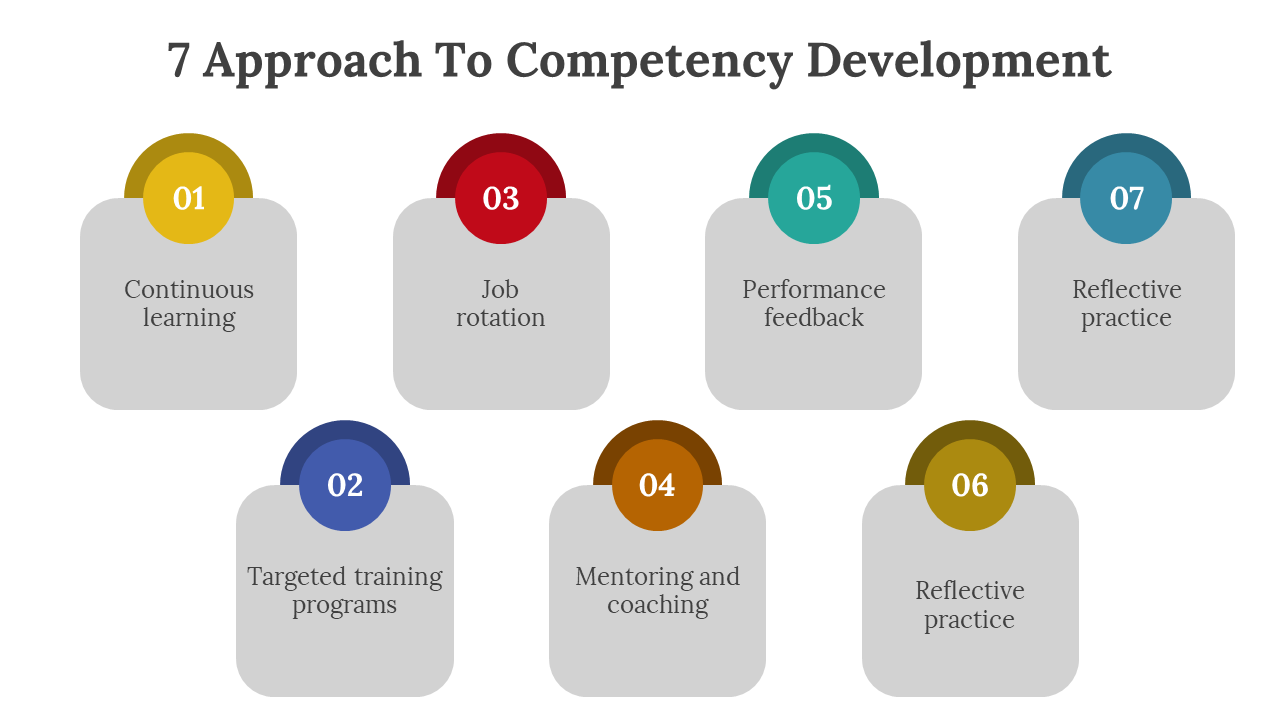 7 Approach To Competency Development

01
Continuous learning

03
Job rotation

05
Performance feedback

07
Reflective practice

02
Targeted training programs

04
Mentoring and coaching

06
Reflective practice